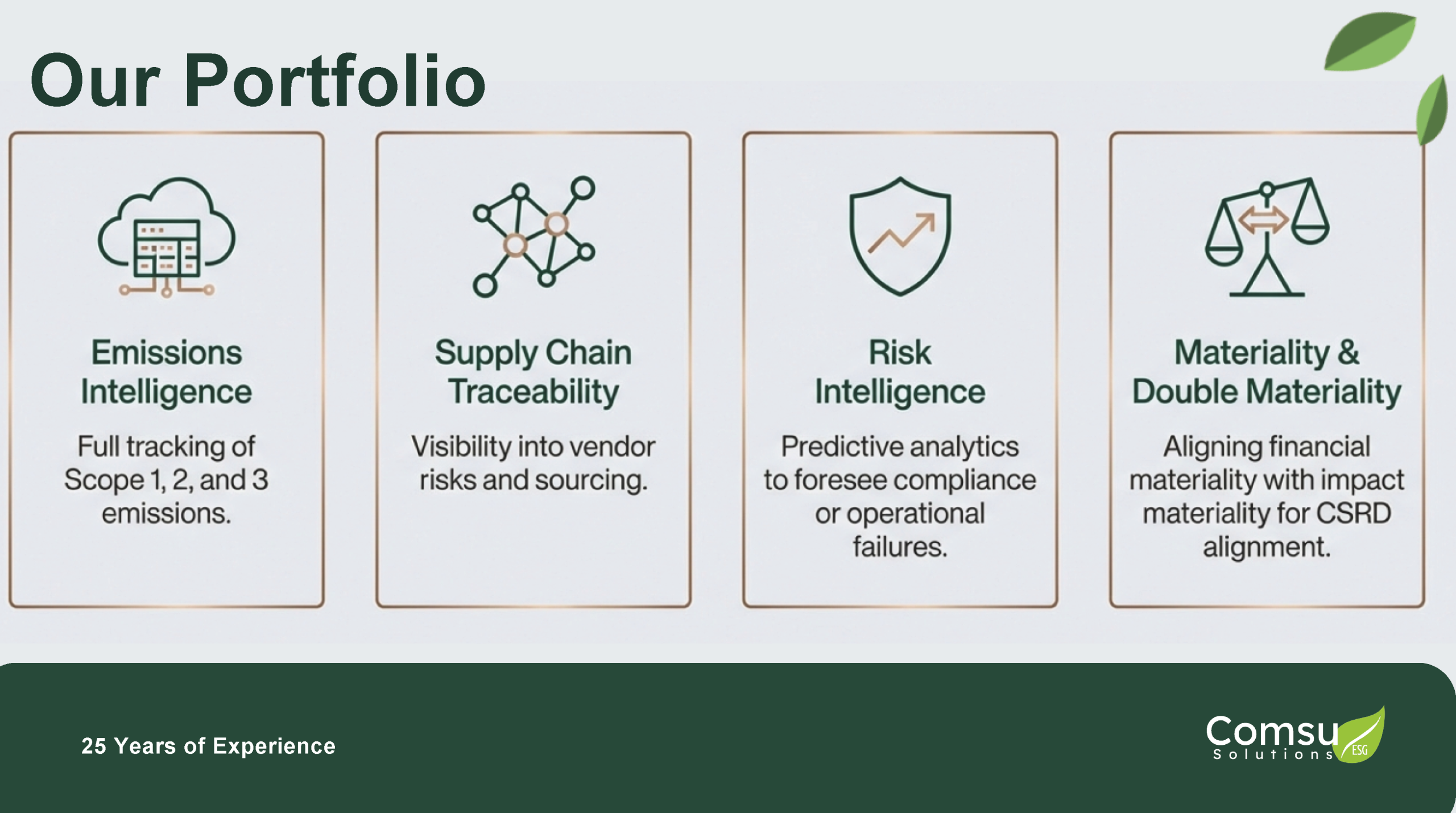 Our Portfolio

Emissions Intelligence

Full tracking of Scope 1, 2, and 3 emissions.

Supply Chain Traceability

Visibility into vendor risks and sourcing.

Risk Intelligence

Predictive analytics to foresee compliance or operational failures.

Materiality & Double Materiality

Aligning financial materiality with impact materiality for CSRD alignment.

25 Years of Experience

Comsu Solutions ESG